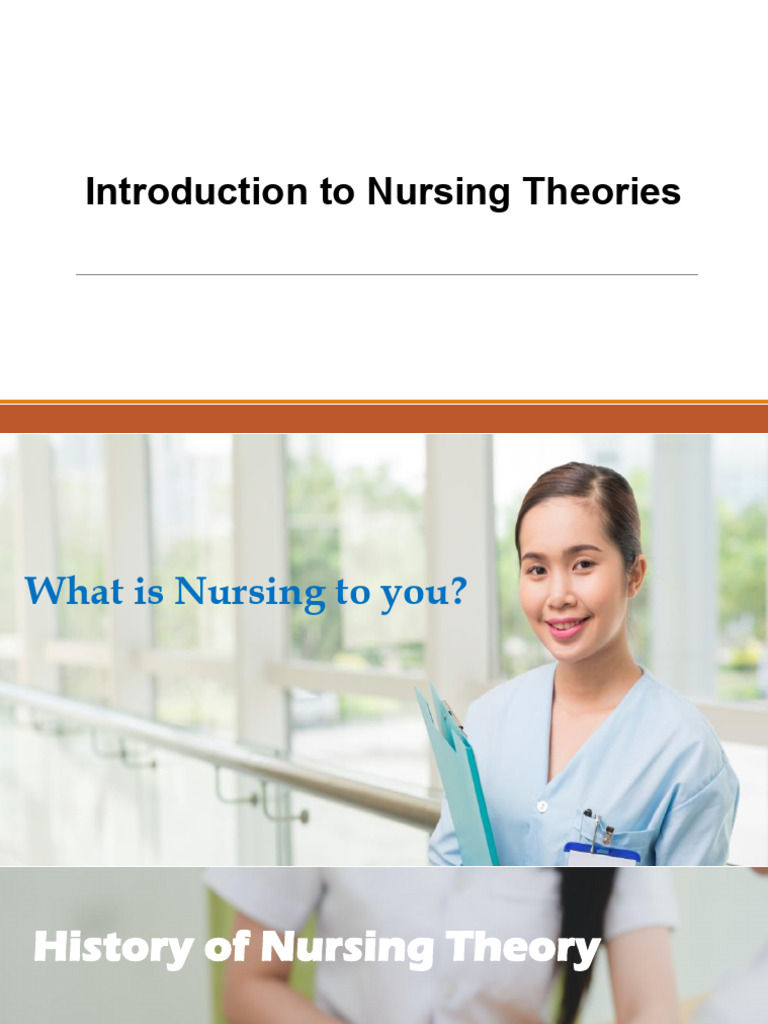 Introduction to Nursing Theories

What is Nursing to you?

History of Nursing Theory